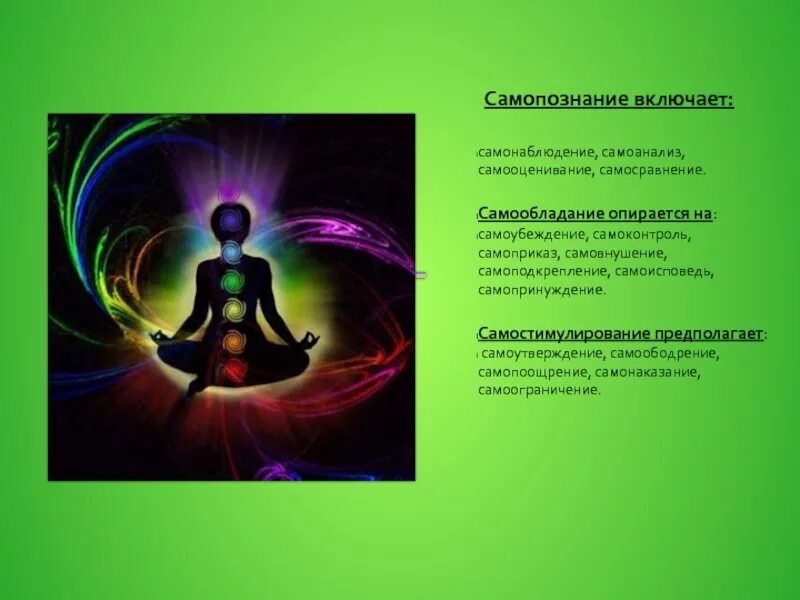 Самопознание включает:

самонаблюдение, самоанализ, самооценивание, самосравнение.

Самообладание опирается на:
самоубеждение, самоконтроль, самоприказ, самовнушение, самоподкрепление, самоисповедь, самопринуждение.

Самостимулирование предполагает:
самоутверждение, самоободрение, самопоощрение, самонаказание, самоограничение.